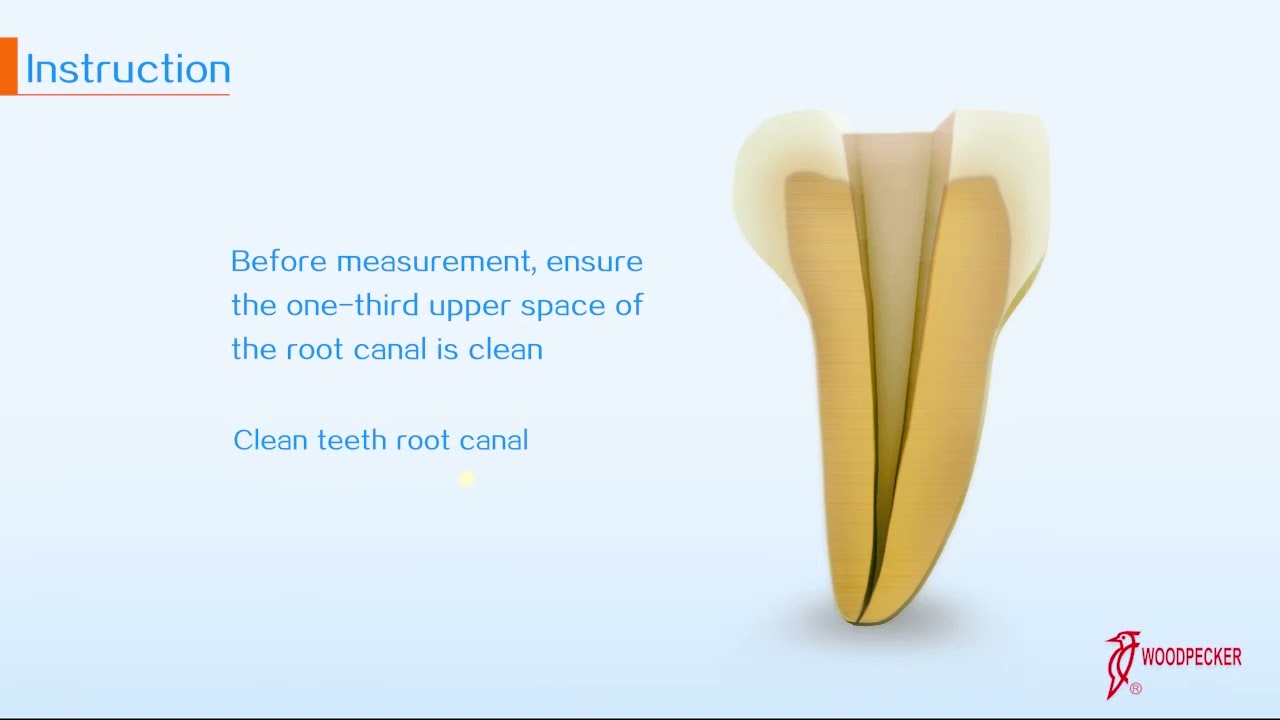 Instruction

Before measurement, ensure the one-third upper space of the root canal is clean

Clean teeth root canal

WOODPECKER ®